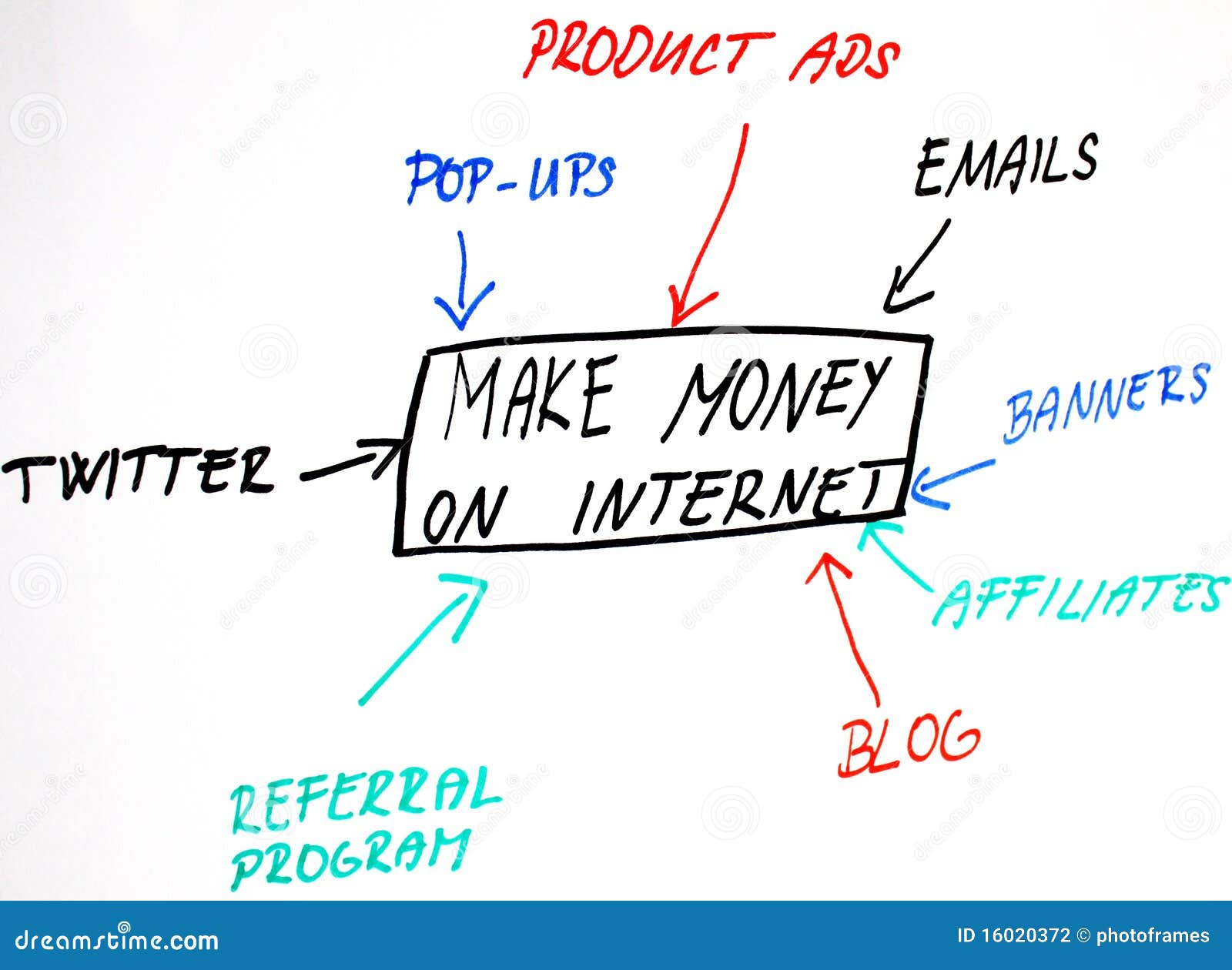 PRODUCT ADS

POP-UPS

EMAILS

MAKE MONEY ON INTERNET

TWITTER

BANNERS

AFFILIATES

BLOG

REFERRAL PROGRAM

dreamstime.com

ID 16020372 © photoframes